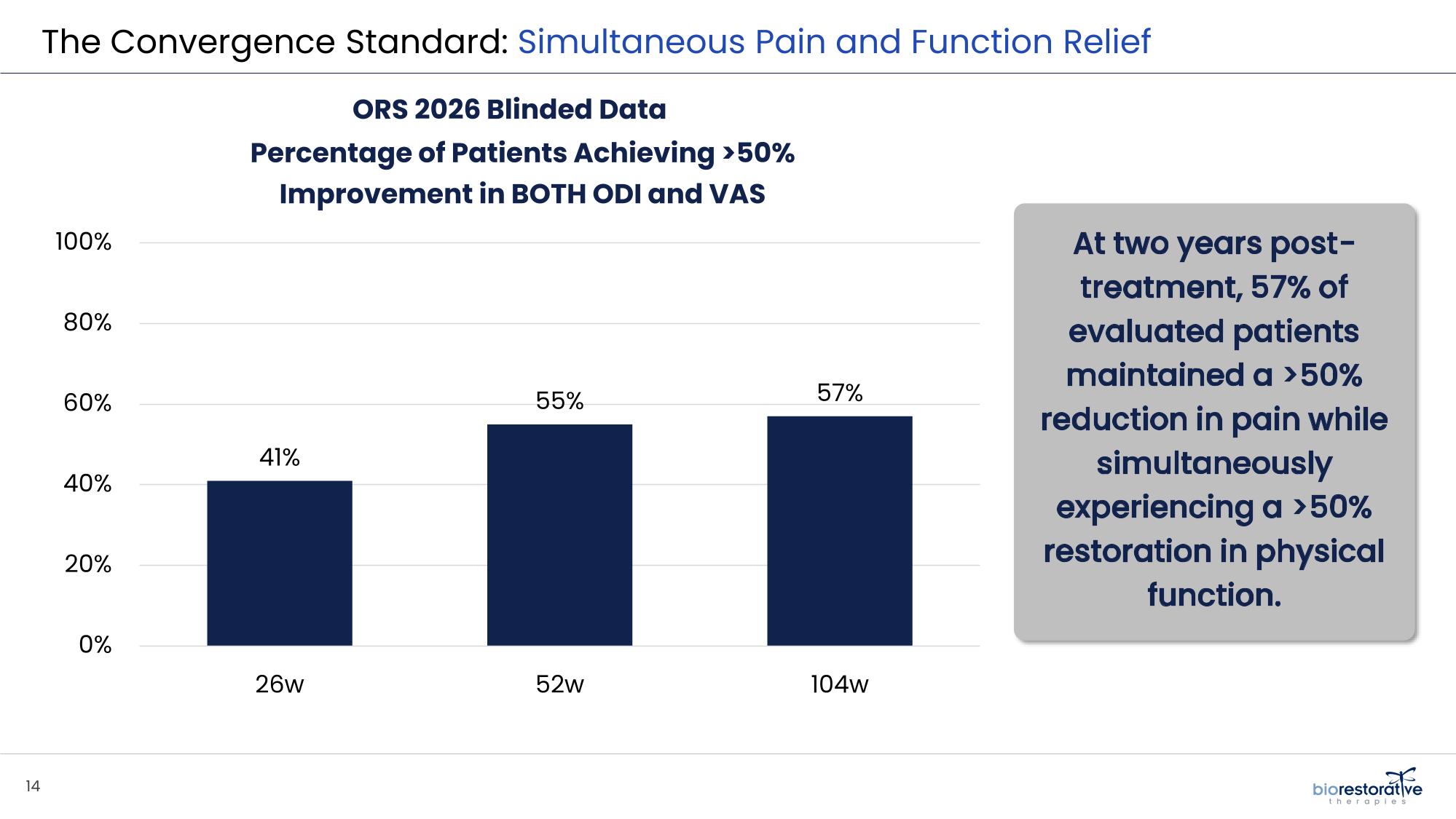 The Convergence Standard: Simultaneous Pain and Function Relief

ORS 2026 Blinded Data
Percentage of Patients Achieving >50% Improvement in BOTH ODI and VAS

100%
80%
60%
40%
20%
0%

41%
55%
57%

26w
52w
104w

At two years post-treatment, 57% of evaluated patients maintained a >50% reduction in pain while simultaneously experiencing a >50% restoration in physical function.

14

biorestorative
therapies